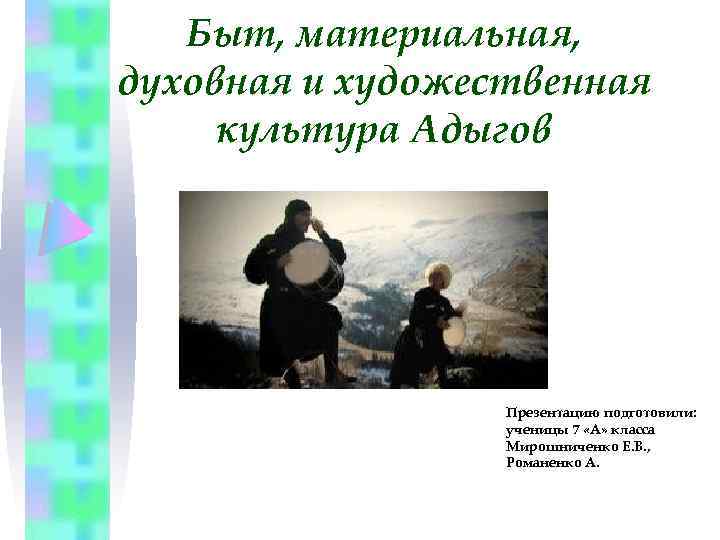 Быт, материальная, духовная и художественная культура Адыгов

Презентацию подготовили:
ученицы 7 «А» класса
Мирошниченко Е.В.,
Романенко А.